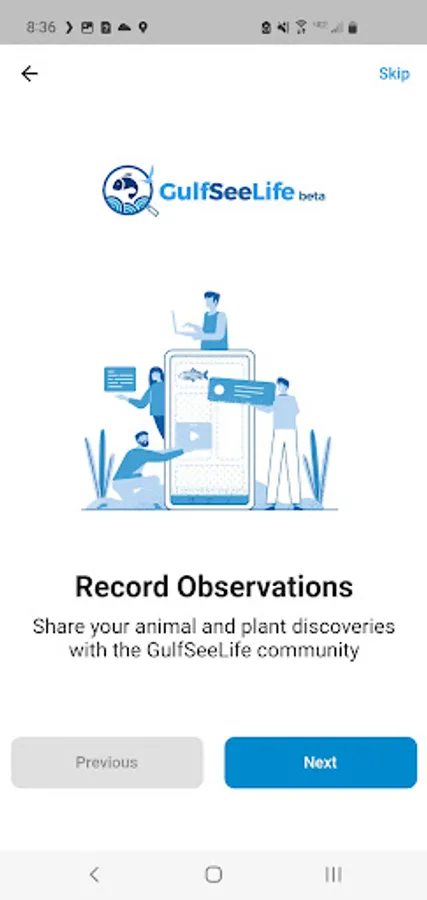 8:36

Skip

GulfSeeLife beta

Record Observations

Share your animal and plant discoveries with the GulfSeeLife community

Previous

Next